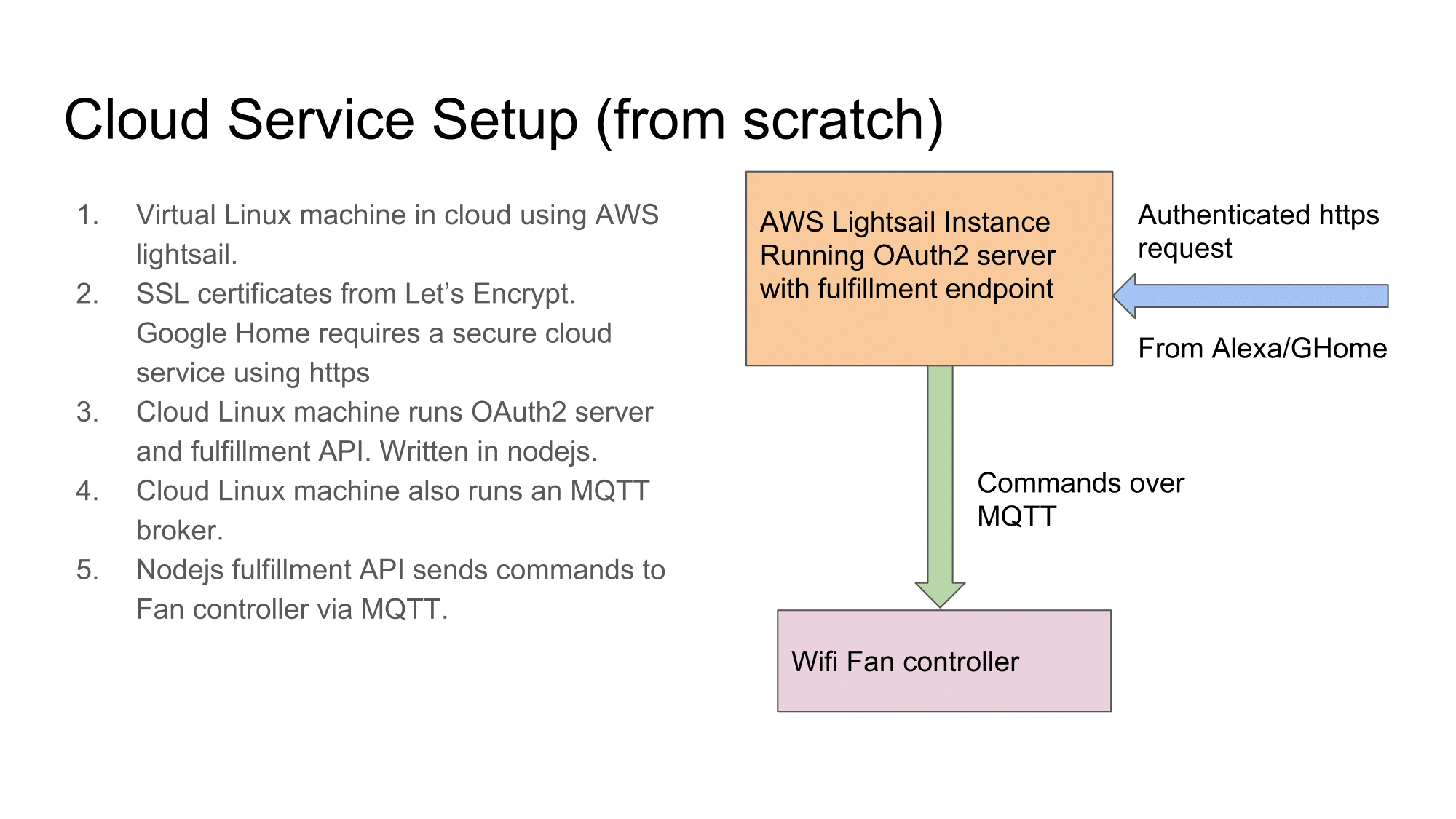 Cloud Service Setup (from scratch)

1. Virtual Linux machine in cloud using AWS lightsail.
2. SSL certificates from Let’s Encrypt. Google Home requires a secure cloud service using https
3. Cloud Linux machine runs OAuth2 server and fulfillment API. Written in nodejs.
4. Cloud Linux machine also runs an MQTT broker.
5. Nodejs fulfillment API sends commands to Fan controller via MQTT.

AWS Lightsail Instance Running OAuth2 server with fulfillment endpoint

Authenticated https request

From Alexa/GHome

Commands over MQTT

Wifi Fan controller